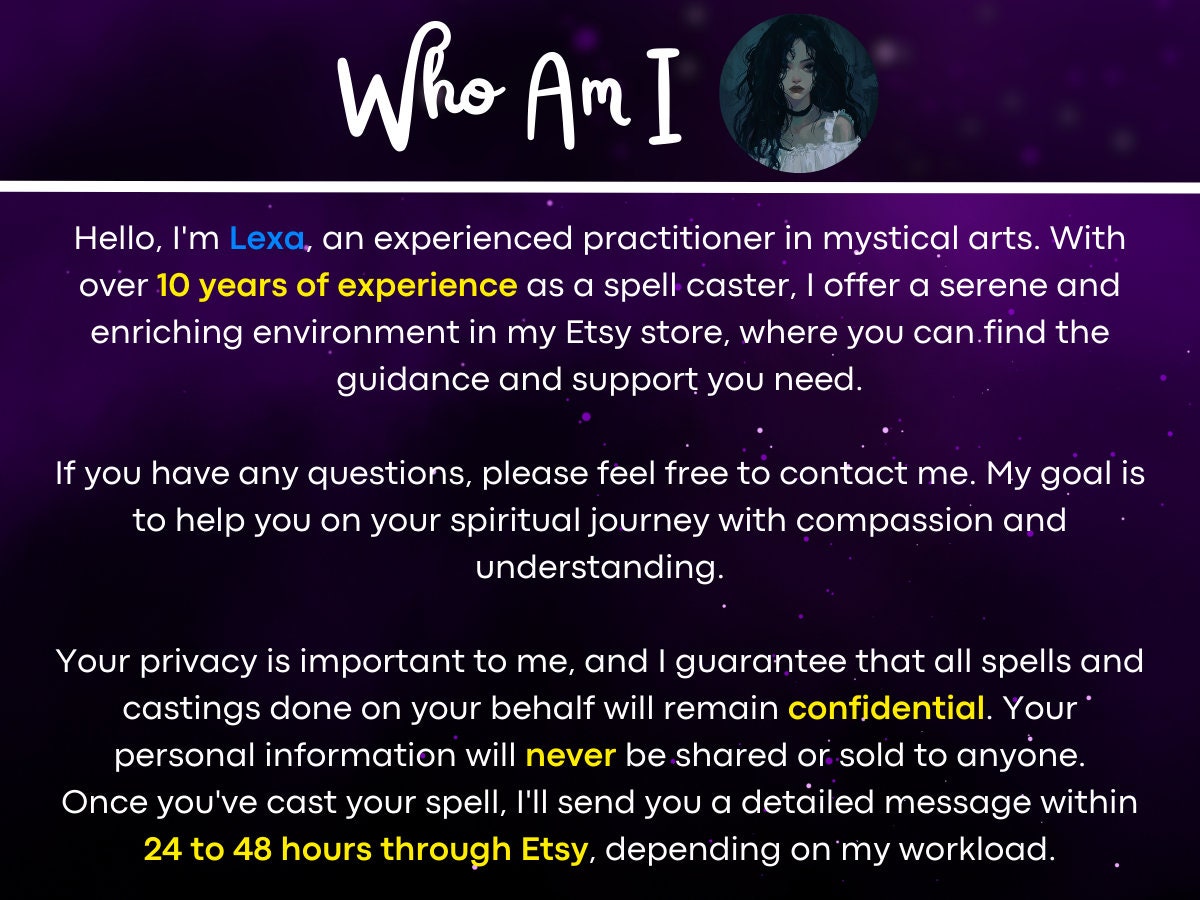 Who Am I

Hello, I'm Lexa, an experienced practitioner in mystical arts. With over 10 years of experience as a spell caster, I offer a serene and enriching environment in my Etsy store, where you can find the guidance and support you need.

If you have any questions, please feel free to contact me. My goal is to help you on your spiritual journey with compassion and understanding.

Your privacy is important to me, and I guarantee that all spells and castings done on your behalf will remain confidential. Your personal information will never be shared or sold to anyone. Once you've cast your spell, I'll send you a detailed message within 24 to 48 hours through Etsy, depending on my workload.